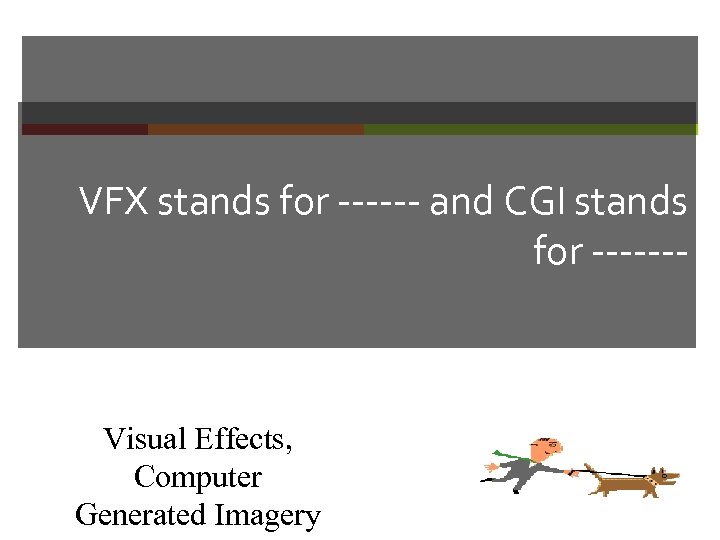 VFX stands for ------ and CGI stands for -------

Visual Effects, Computer Generated Imagery